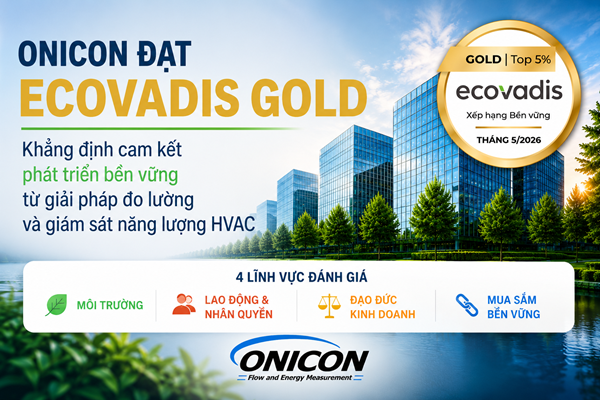 ONICON ĐẠT
ECOVADIS GOLD

Khẳng định cam kết
phát triển bền vững
từ giải pháp đo lường
và giám sát năng lượng HVAC

GOLD | Top 5%
ecovadis
Xếp hạng Bền vững
THÁNG 5/2026

4 LĨNH VỰC ĐÁNH GIÁ

MÔI TRƯỜNG

LAO ĐỘNG & NHÂN QUYỀN

ĐẠO ĐỨC KINH DOANH

MUA SẮM BỀN VỮNG

ONICON
Flow and Energy Measurement